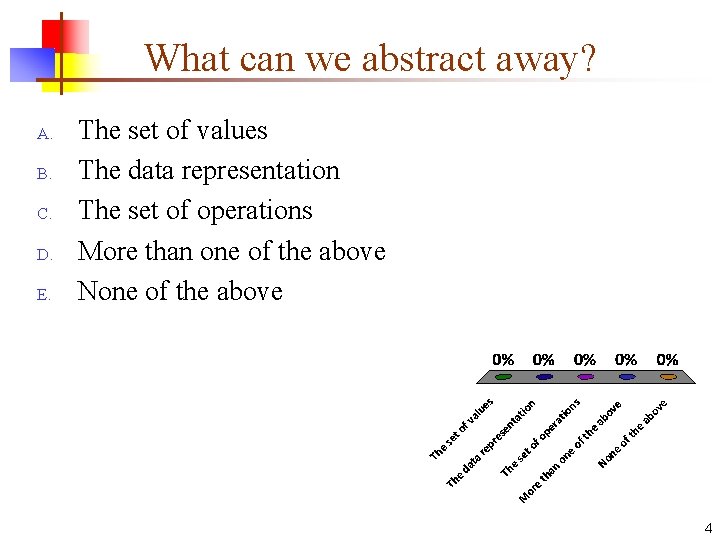 What can we abstract away?

A. The set of values
B. The data representation
C. The set of operations
D. More than one of the above
E. None of the above

0% 0% 0% 0% 0%

The set of values
The data representation
The set of operations
More than one of the above
None of the above

4